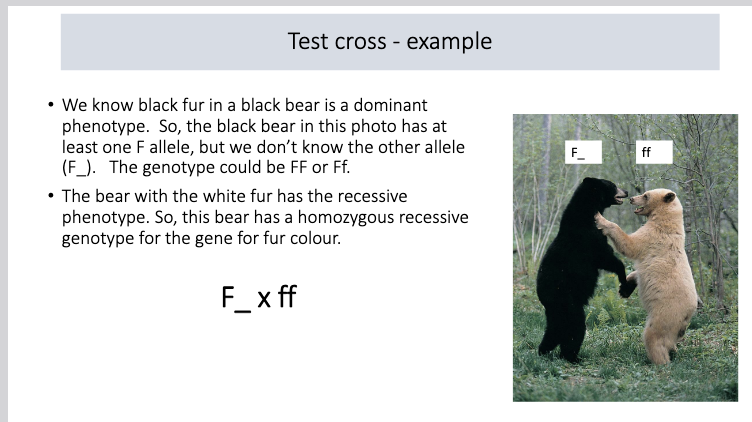 Test cross - example

• We know black fur in a black bear is a dominant phenotype. So, the black bear in this photo has at least one F allele, but we don't know the other allele (F_). The genotype could be FF or Ff.

• The bear with the white fur has the recessive phenotype. So, this bear has a homozygous recessive genotype for the gene for fur colour.

F_ x ff

F_

ff